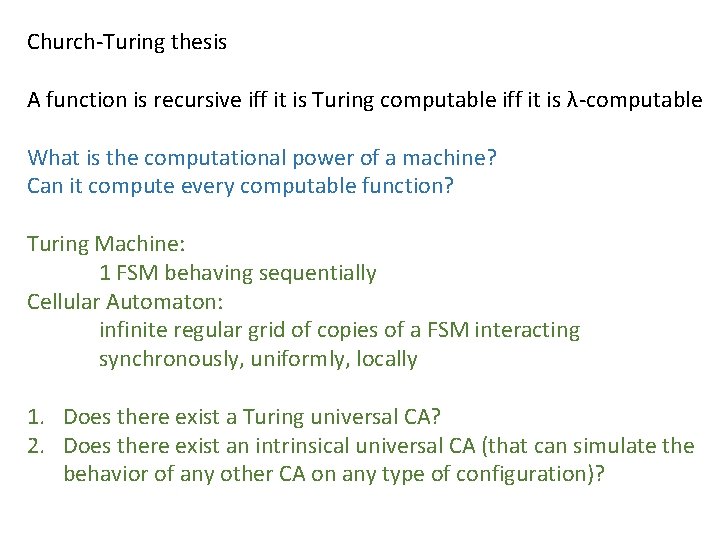 Church-Turing thesis

A function is recursive iff it is Turing computable iff it is λ-computable

What is the computational power of a machine?
Can it compute every computable function?

Turing Machine:
1 FSM behaving sequentially
Cellular Automaton:
infinite regular grid of copies of a FSM interacting synchronously, uniformly, locally

1. Does there exist a Turing universal CA?
2. Does there exist an intrinsical universal CA (that can simulate the behavior of any other CA on any type of configuration)?